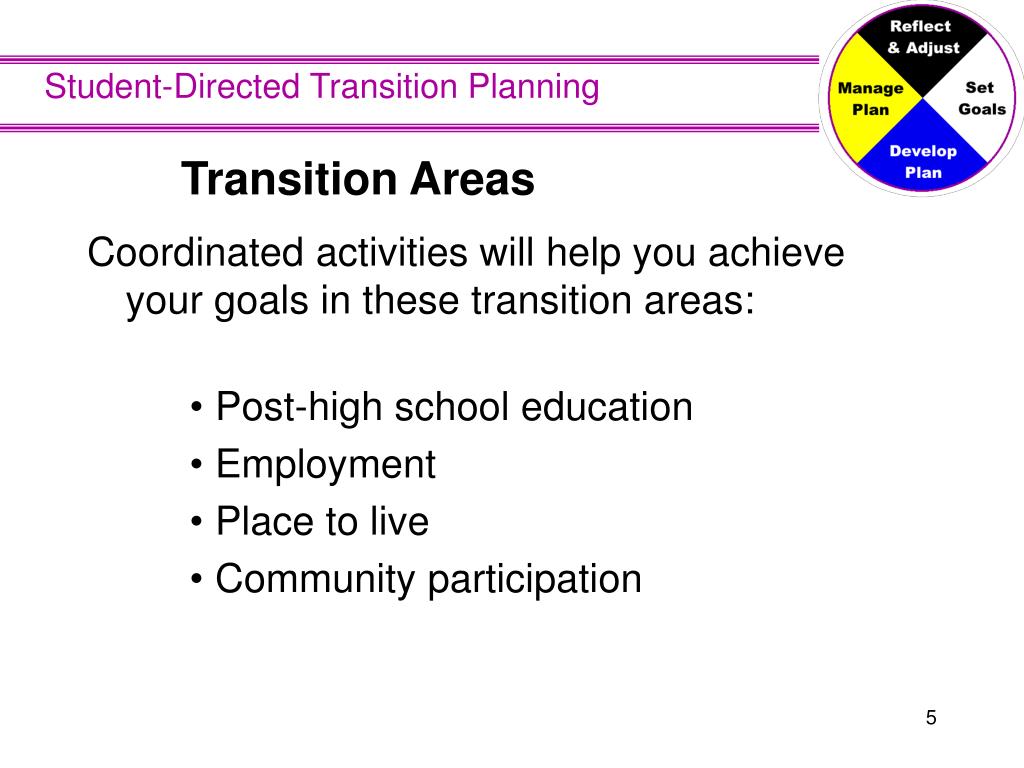 Student-Directed Transition Planning

Reflect & Adjust

Set Goals

Develop Plan

Manage Plan

Transition Areas

Coordinated activities will help you achieve your goals in these transition areas:

• Post-high school education
• Employment
• Place to live
• Community participation

5